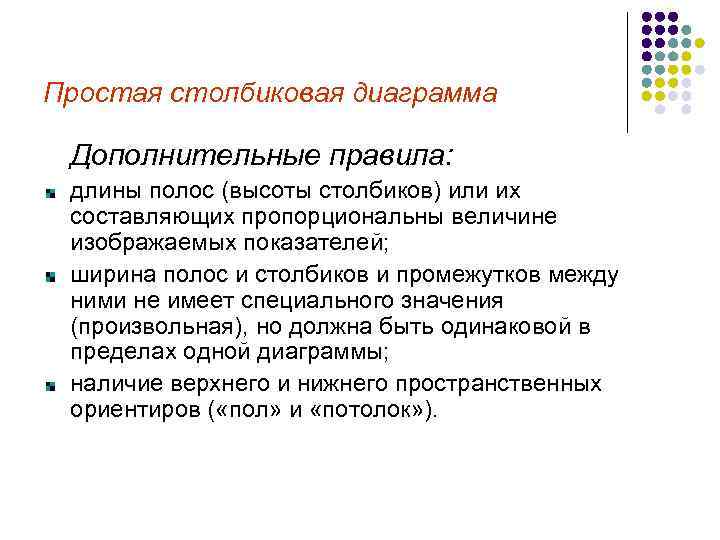 Простая столбиковая диаграмма

Дополнительные правила:

длины полос (высоты столбиков) или их составляющих пропорциональны величине изображаемых показателей;

ширина полос и столбиков и промежутков между ними не имеет специального значения (произвольная), но должна быть одинаковой в пределах одной диаграммы;

наличие верхнего и нижнего пространственных ориентиров («пол» и «потолок»).